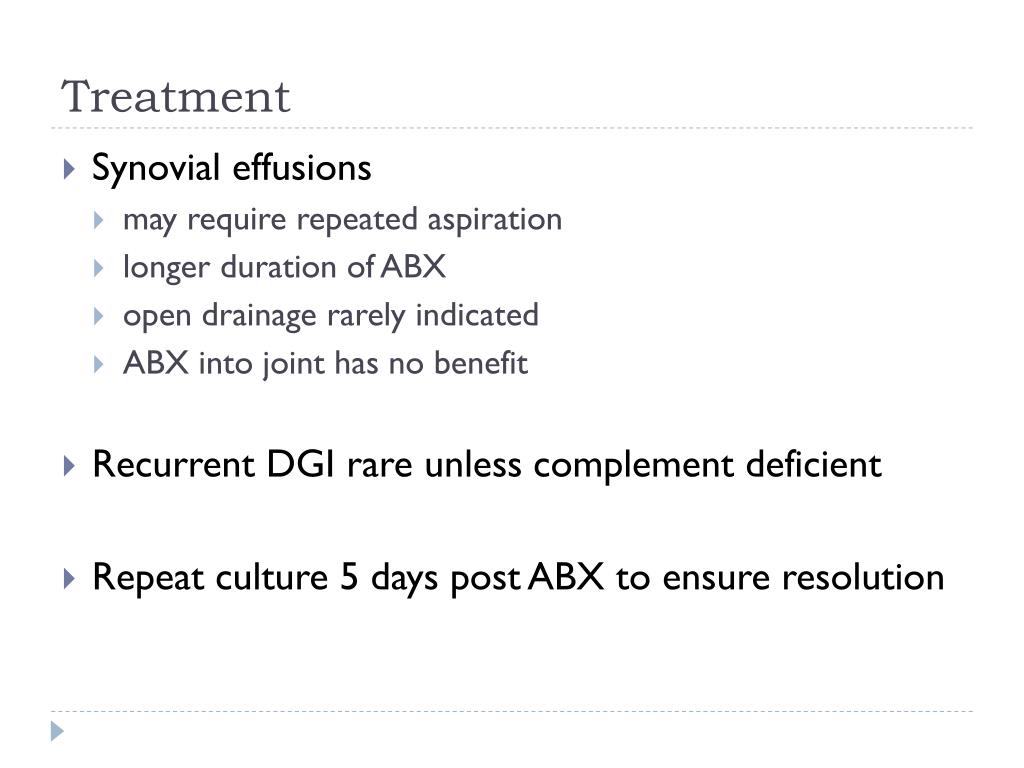 Treatment

Synovial effusions
may require repeated aspiration
longer duration of ABX
open drainage rarely indicated
ABX into joint has no benefit

Recurrent DGI rare unless complement deficient

Repeat culture 5 days post ABX to ensure resolution